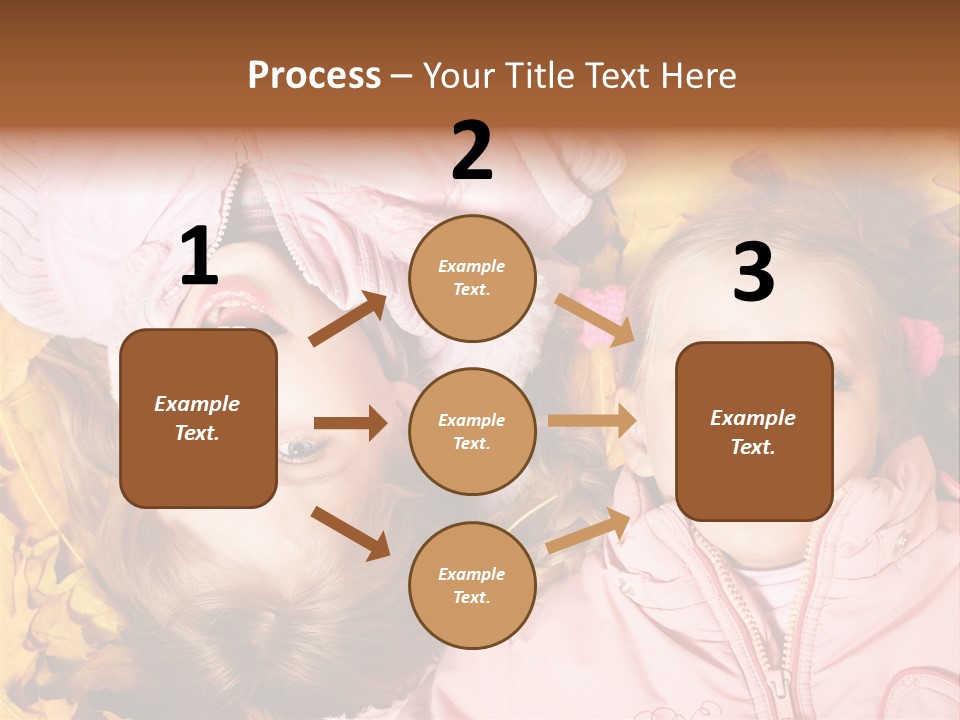 Process – Your Title Text Here

1

Example Text.

2

Example Text.

Example Text.

Example Text.

3

Example Text.